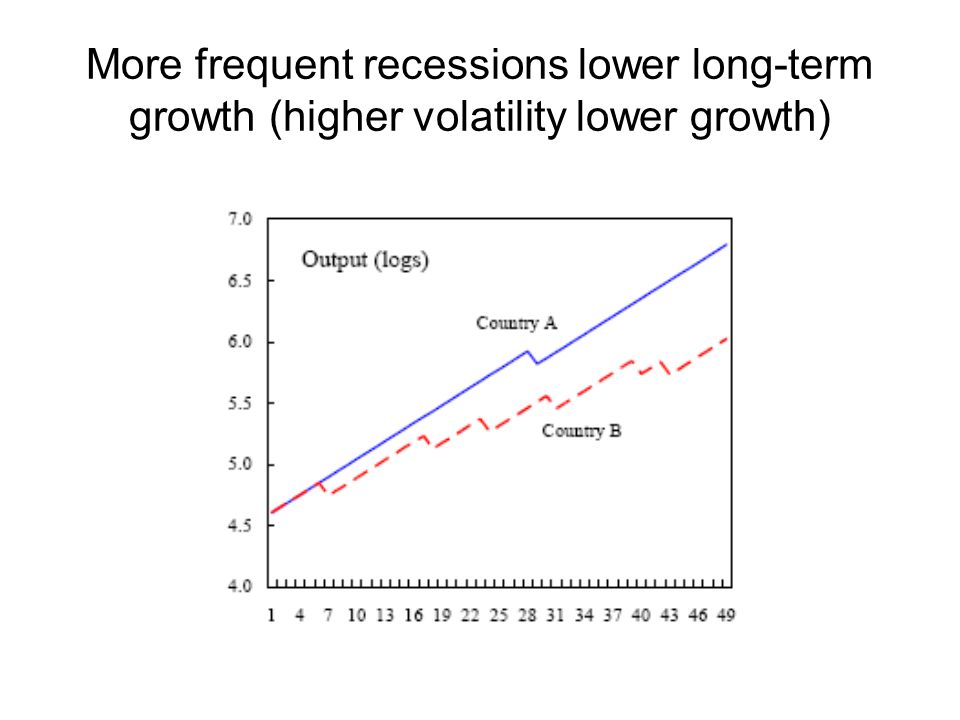 More frequent recessions lower long-term growth (higher volatility lower growth)

7.0
6.5
6.0
5.5
5.0
4.5
4.0

Output (logs)

Country A

Country B

1 4 7 10 13 16 19 22 25 28 31 34 37 40 43 46 49